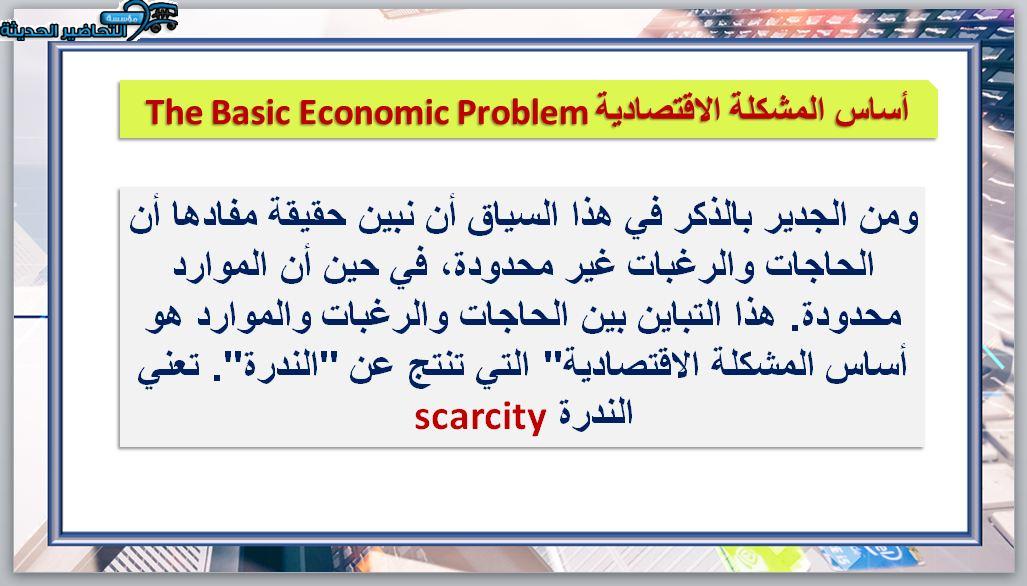 مؤسسة التحاضير الحديثة

أساس المشكلة الاقتصادية The Basic Economic Problem

ومن الجدير بالذكر في هذا السياق أن نبين حقيقة مفادها أن الحاجات والرغبات غير محدودة، في حين أن الموارد محدودة. هذا التباين بين الحاجات والرغبات والموارد هو أساس المشكلة الاقتصادية" التي تنتج عن "الندرة". تعني الندرة scarcity